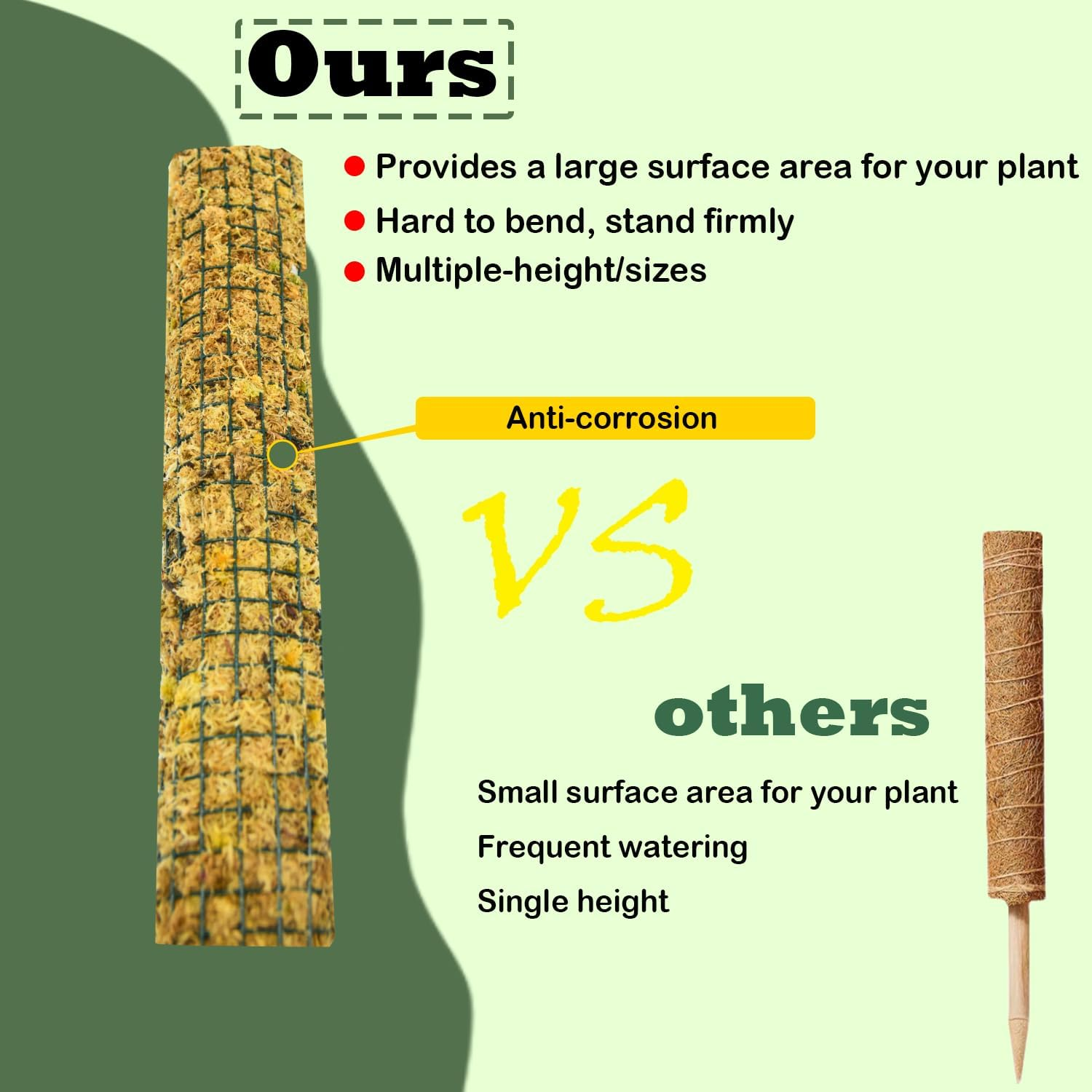 Ours

Provides a large surface area for your plant

Hard to bend, stand firmly

Multiple-height/sizes

Anti-corrosion

VS

others

Small surface area for your plant

Frequent watering

Single height